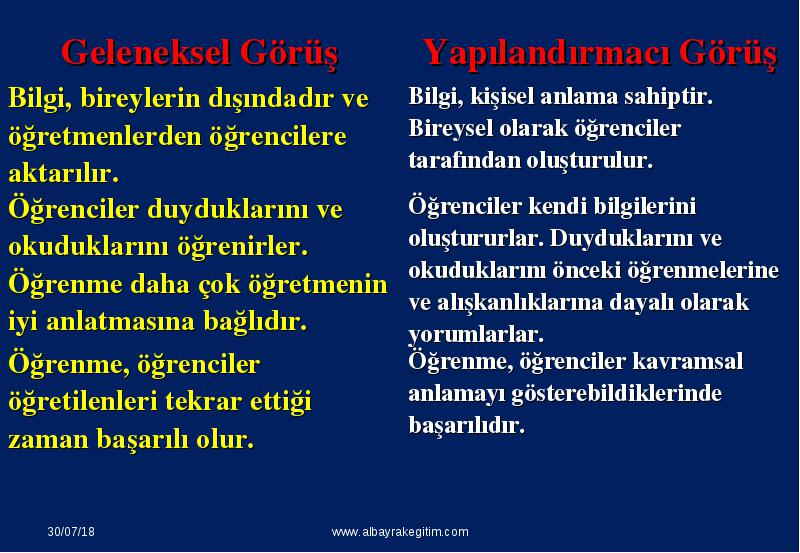 Geleneksel Görüş

Bilgi, bireylerin dışındadır ve öğretmenlerden öğrencilere aktarılır.

Öğrenciler duyduklarını ve okuduklarını öğrenirler.

Öğrenme daha çok öğretmenin iyi anlatmasına bağlıdır.

Öğrenme, öğrenciler öğretilenleri tekrar ettiği zaman başarılı olur.

Yapılandırmacı Görüş

Bilgi, kişisel anlama sahiptir. Bireysel olarak öğrenciler tarafından oluşturulur.

Öğrenciler kendi bilgilerini oluştururlar. Duyduklarını ve okuduklarını önceki öğrenmelerine ve alışkanlıklarına dayalı olarak yorumlarlar.

Öğrenme, öğrenciler kavramsal anlamayı gösterebildiklerinde başarılıdır.

30/07/18

www.albayrakegitim.com